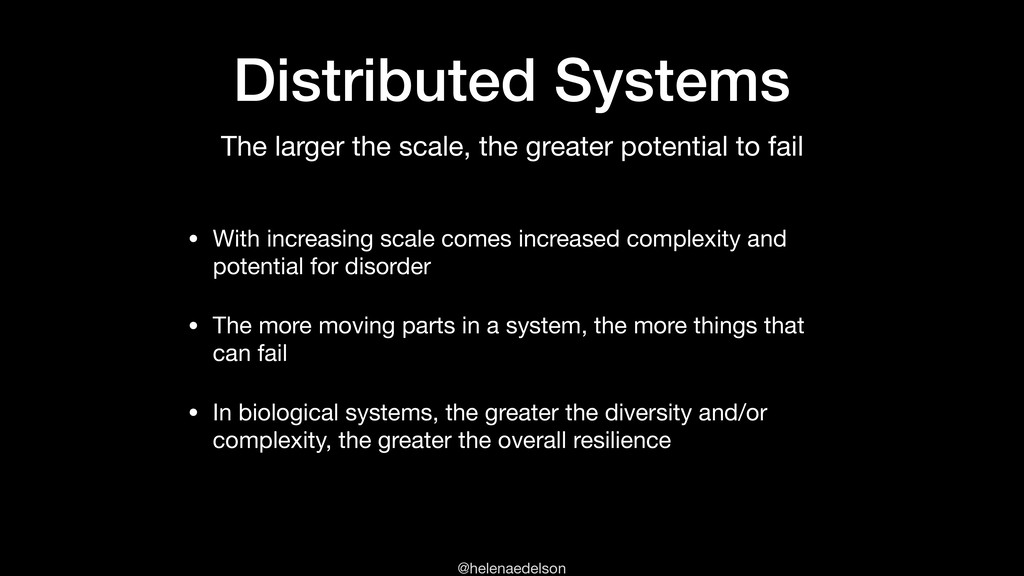 Distributed Systems

The larger the scale, the greater potential to fail

• With increasing scale comes increased complexity and potential for disorder

• The more moving parts in a system, the more things that can fail

• In biological systems, the greater the diversity and/or complexity, the greater the overall resilience

@helenaedelson